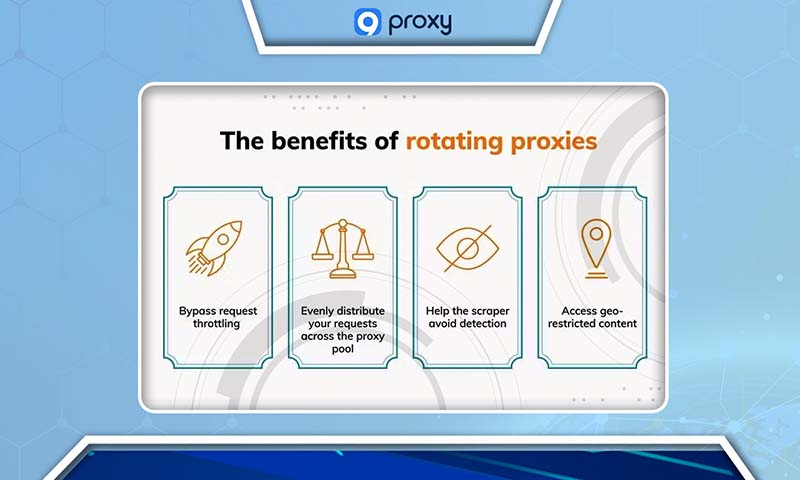 9 proxy

The benefits of rotating proxies

Bypass request throttling

Evenly distribute your requests across the proxy pool

Help the scraper avoid detection

Access geo-restricted content